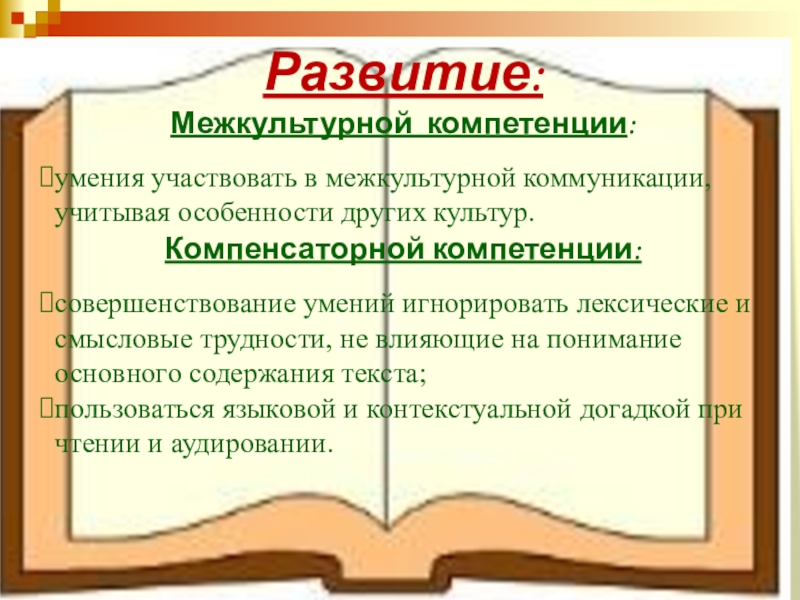 Развитие:

Межкультурной компетенции:

умения участвовать в межкультурной коммуникации, учитывая особенности других культур.

Компенсаторной компетенции:

совершенствование умений игнорировать лексические и смысловые трудности, не влияющие на понимание основного содержания текста;

пользоваться языковой и контекстуальной догадкой при чтении и аудировании.